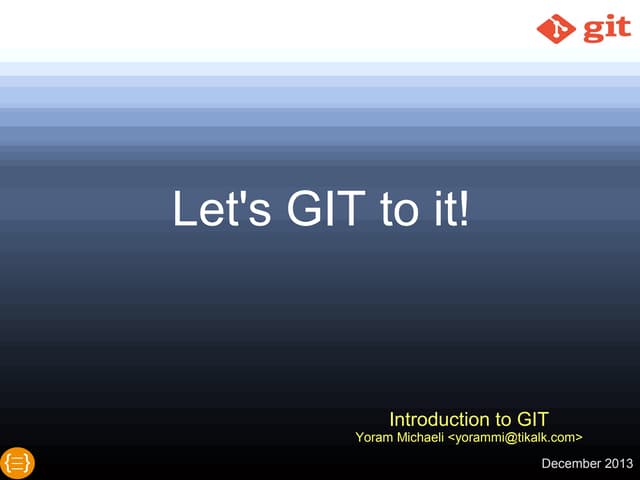 git

Let's GIT to it!

Introduction to GIT
Yoram Michaeli <yorammi@tikalk.com>

December 2013